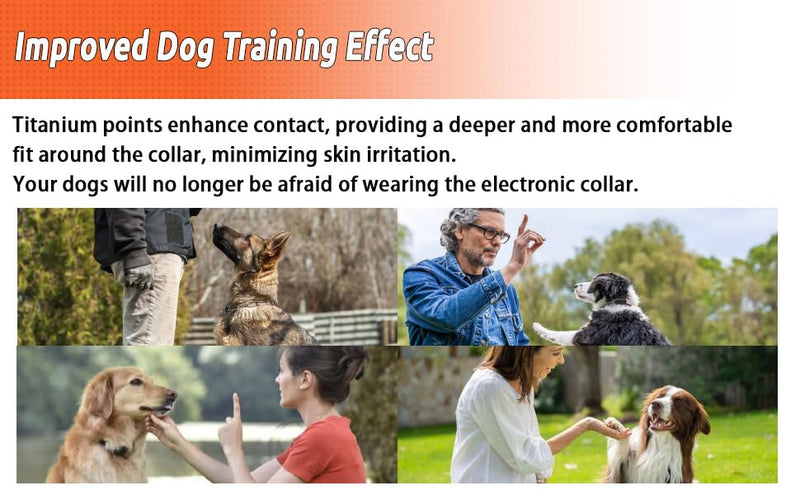 Improved Dog Training Effect

Titanium points enhance contact, providing a deeper and more comfortable fit around the collar, minimizing skin irritation.
Your dogs will no longer be afraid of wearing the electronic collar.